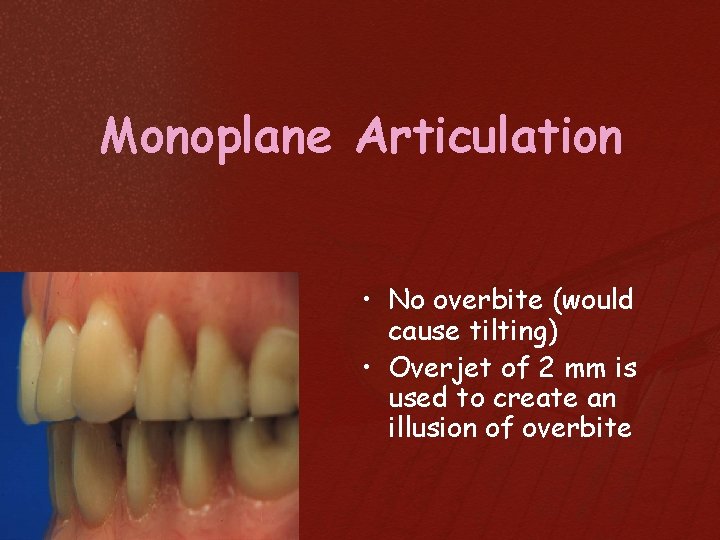 Monoplane Articulation

• No overbite (would cause tilting)
• Overjet of 2 mm is used to create an illusion of overbite